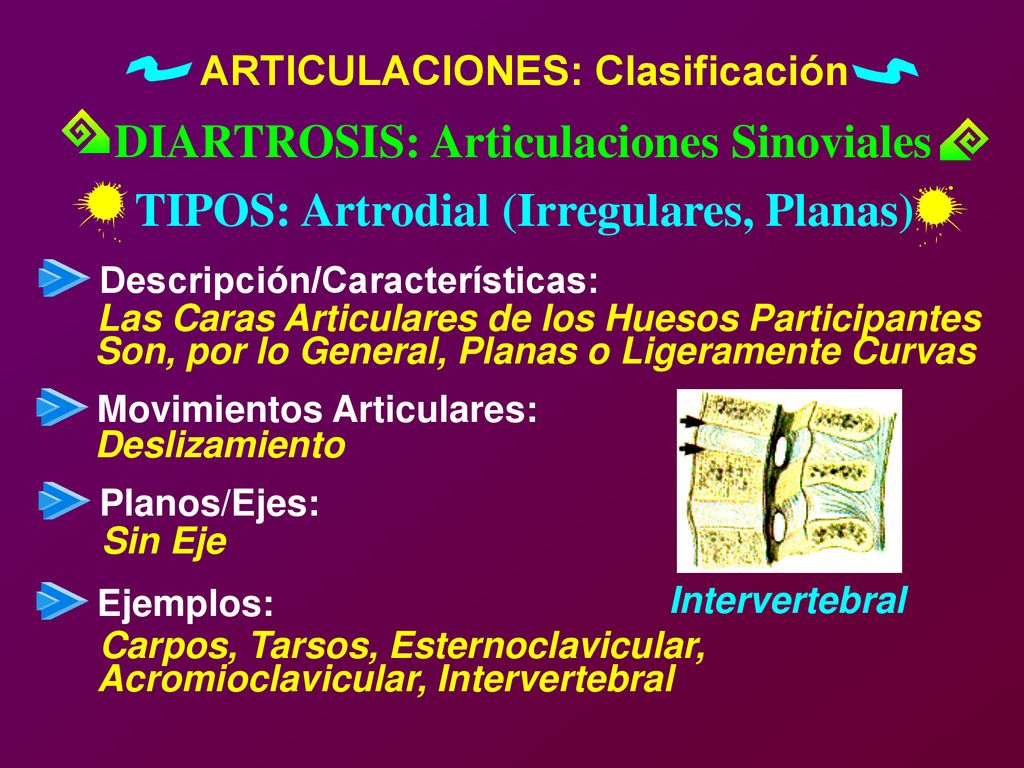 ARTICULACIONES: Clasificación

DIARTROSIS: Articulaciones Sinoviales

TIPOS: Artrodial (Irregulares, Planas)

Descripción/Características:
Las Caras Articulares de los Huesos Participantes Son, por lo General, Planas o Ligeramente Curvas

Movimientos Articulares:
Deslizamiento

Planos/Ejes:
Sin Eje

Ejemplos:
Carpos, Tarsos, Esternoclavicular, Acromioclavicular, Intervertebral

Intervertebral